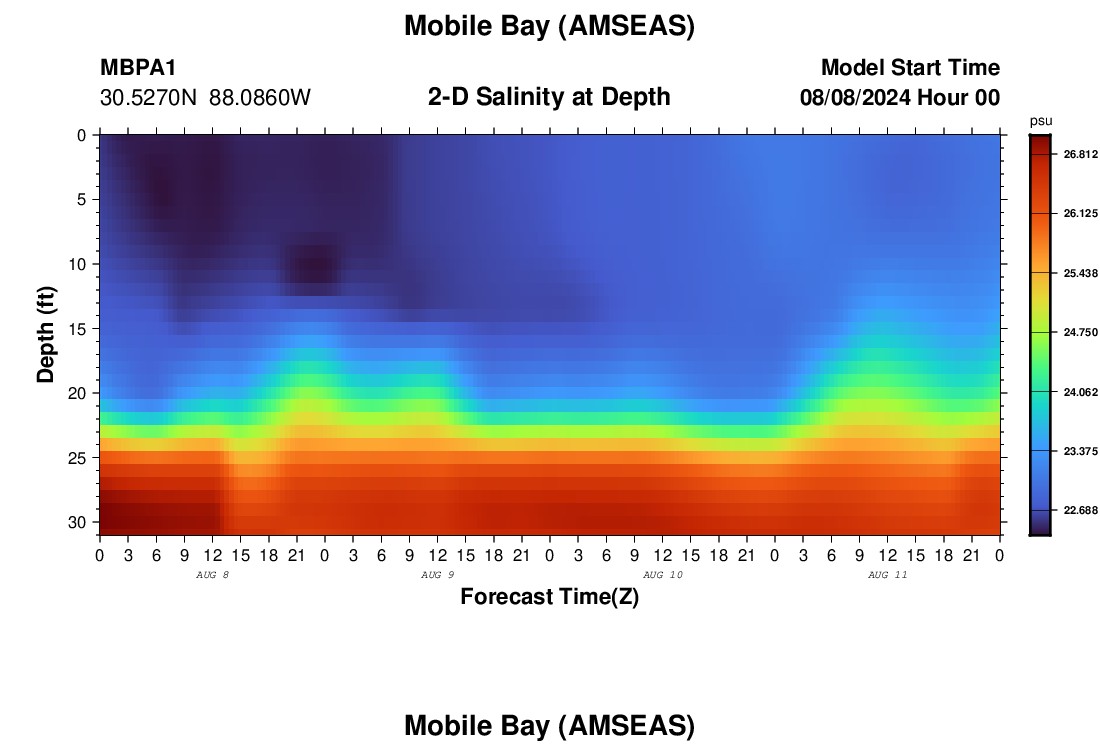 Mobile Bay (AMSEAS)

MBPA1
30.5270N 88.0860W

2-D Salinity at Depth

Model Start Time
08/08/2024 Hour 00

psu
26.812
26.125
25.438
24.750
24.062
23.375
22.688

Depth (ft)
0
5
10
15
20
25
30

0 3 6 9 12 15 18 21 0 3 6 9 12 15 18 21 0 3 6 9 12 15 18 21 0 3 6 9 12 15 18 21 0
AUG 8 AUG 9 AUG 10 AUG 11
Forecast Time(Z)

Mobile Bay (AMSEAS)